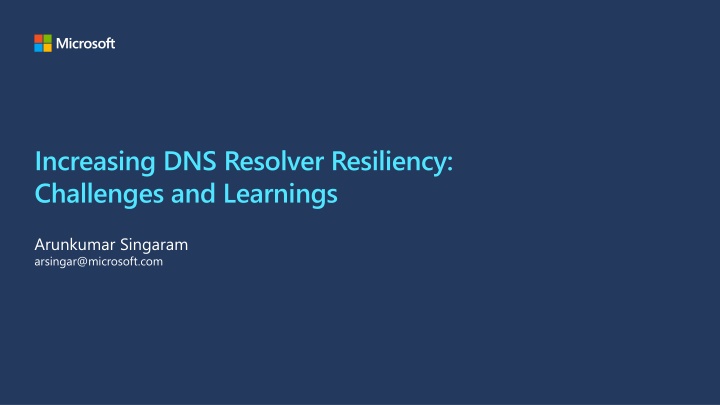 Microsoft

Increasing DNS Resolver Resiliency: Challenges and Learnings

Arunkumar Singaram
arsingar@microsoft.com